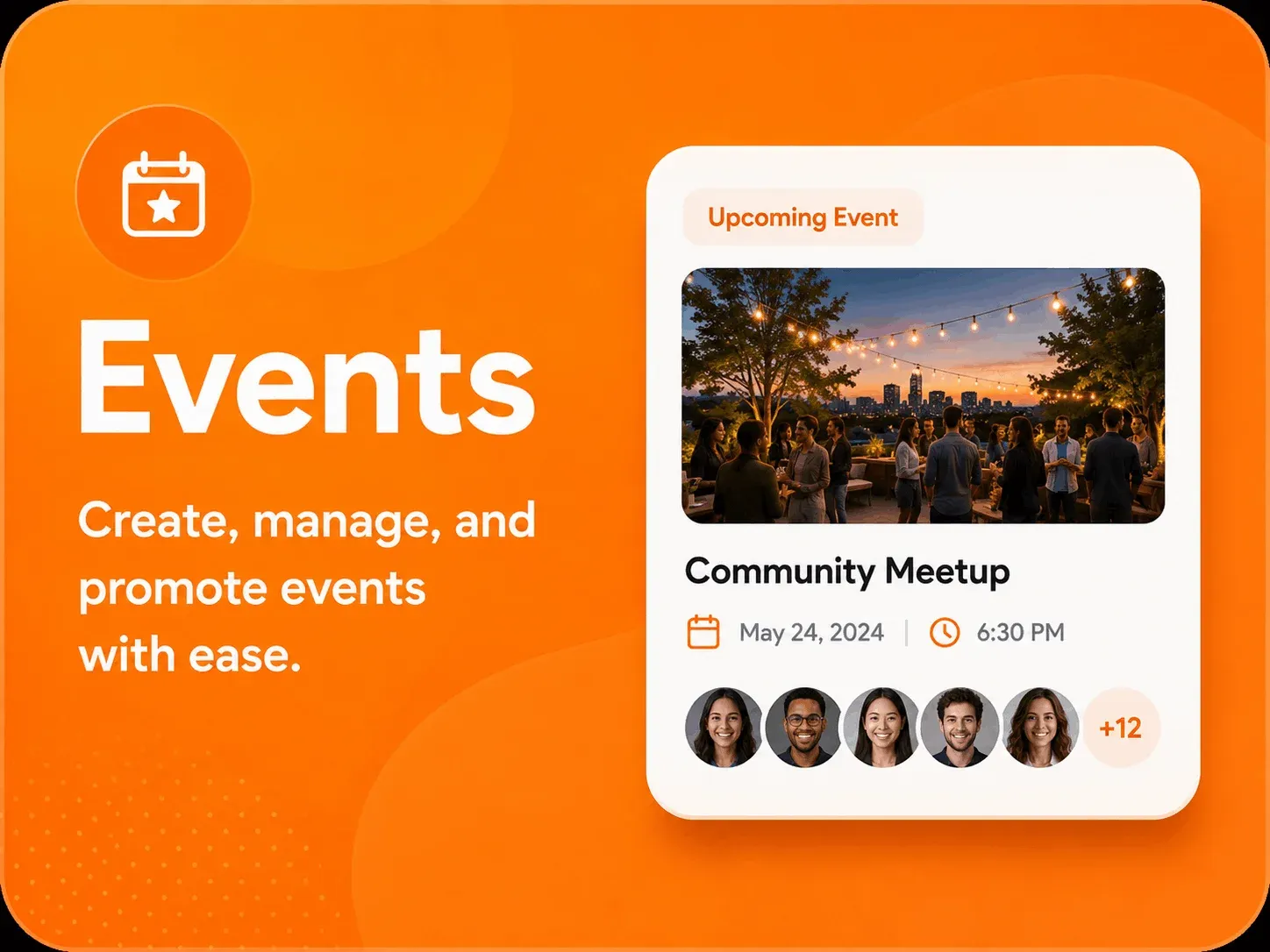 Events

Create, manage, and promote events with ease.

Upcoming Event

Community Meetup

May 24, 2024 | 6:30 PM

+12